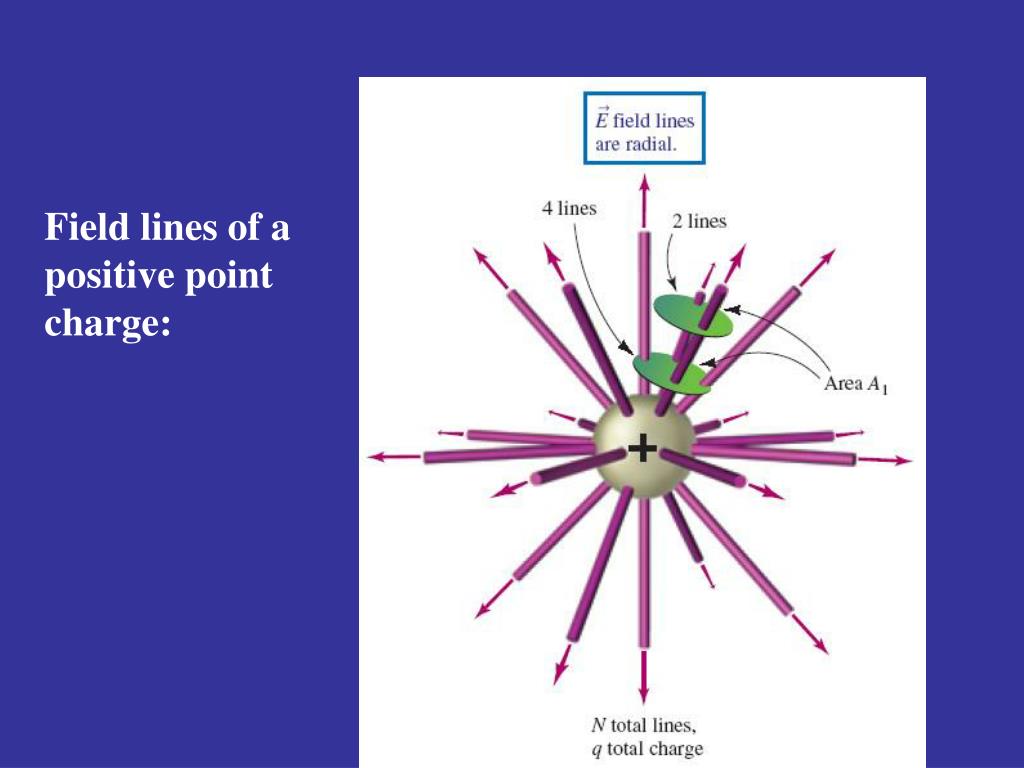 Field lines of a positive point charge:

$\vec{E}$ field lines are radial.

4 lines

2 lines

Area $A_1$

+

$N$ total lines, $q$ total charge